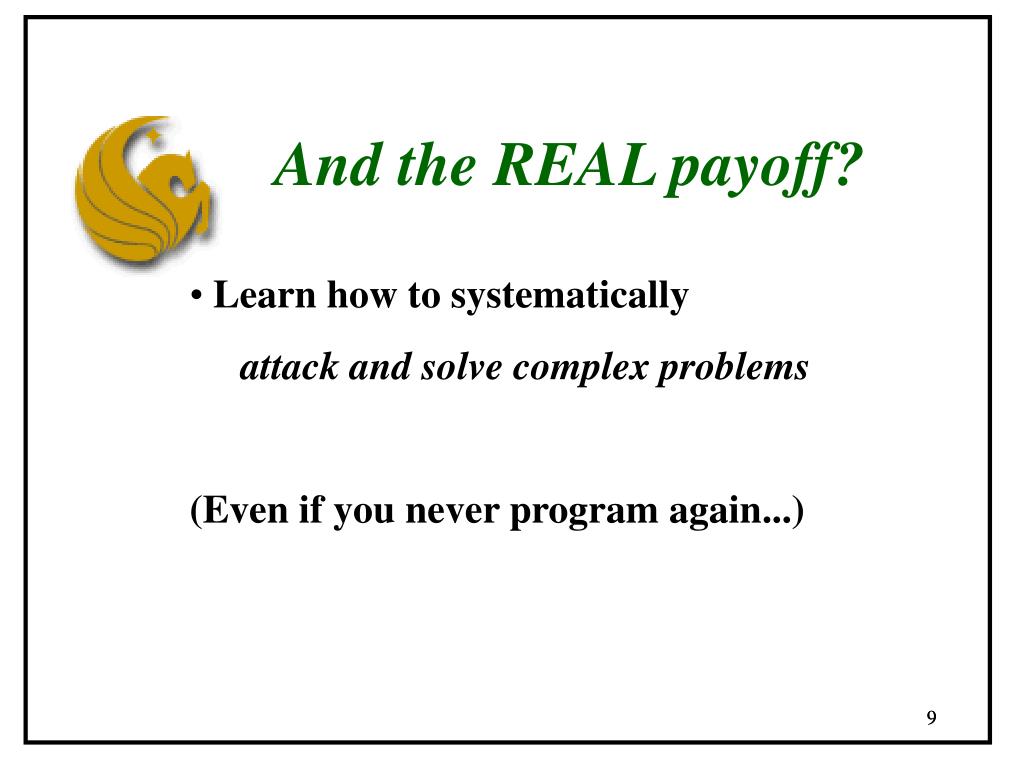 And the REAL payoff?

• Learn how to systematically attack and solve complex problems

(Even if you never program again...)

9